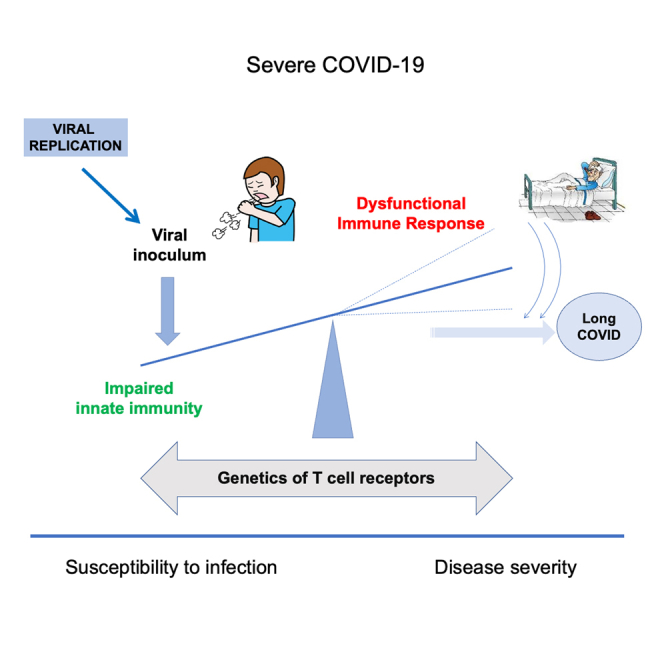 Severe COVID-19

VIRAL REPLICATION

Viral inoculum

Dysfunctional Immune Response

Long COVID

Impaired innate immunity

Genetics of T cell receptors

Susceptibility to infection

Disease severity